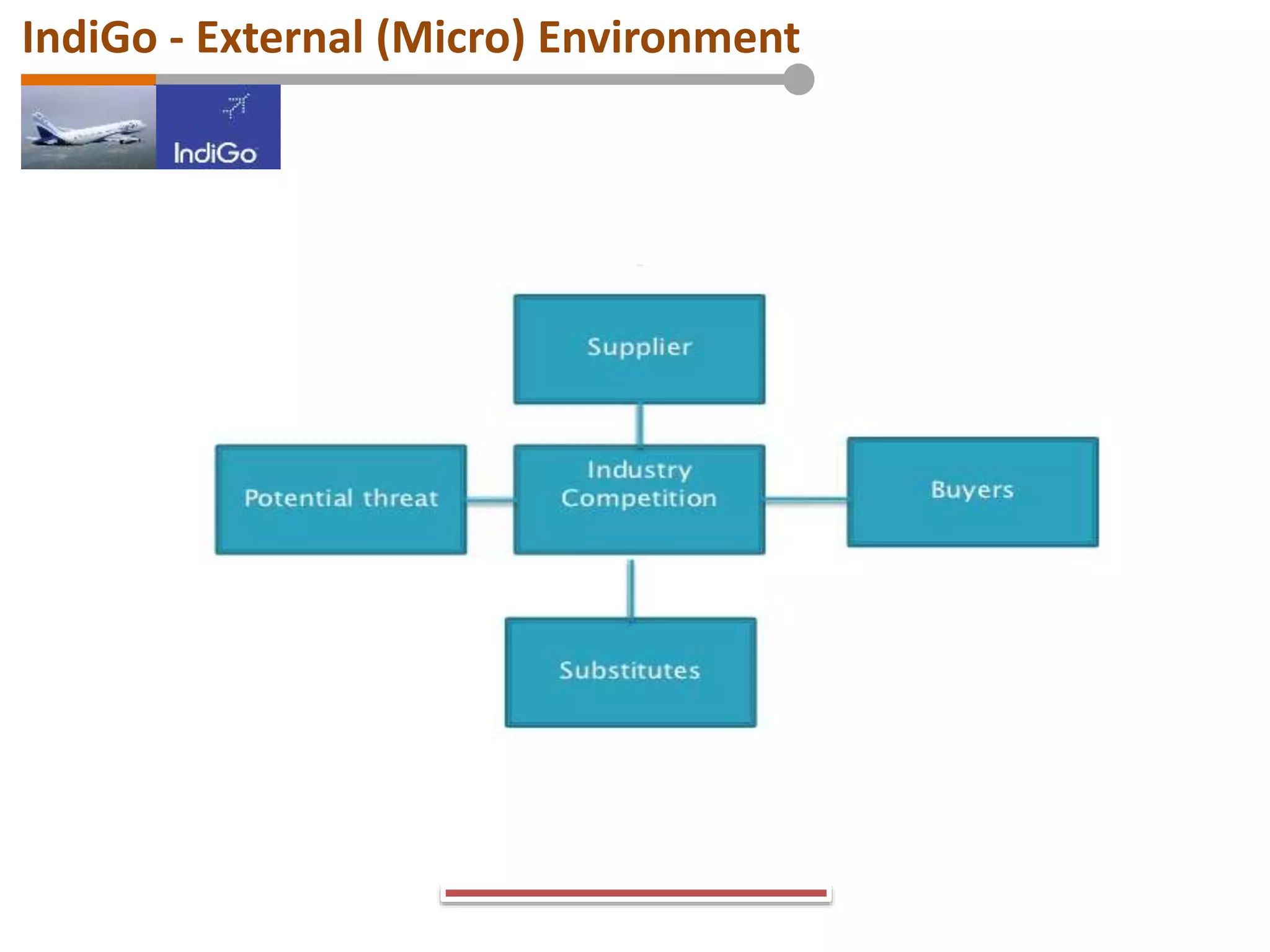 IndiGo - External (Micro) Environment

IndiGo

Supplier

Potential threat

Industry Competition

Buyers

Substitutes